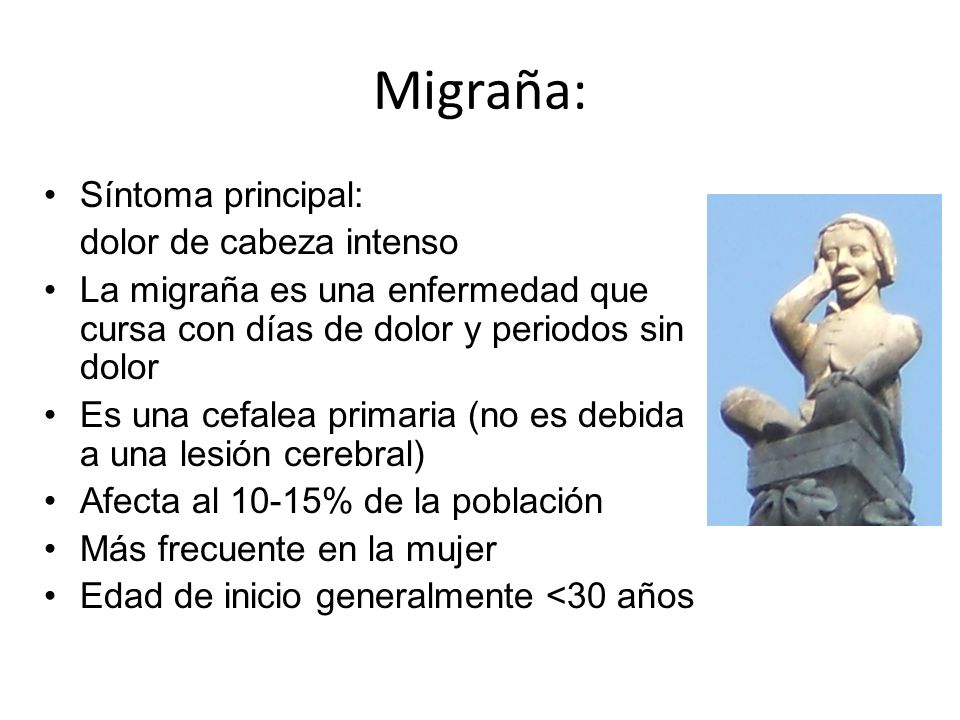 Migraña:

• Síntoma principal:
dolor de cabeza intenso
• La migraña es una enfermedad que cursa con días de dolor y periodos sin dolor
• Es una cefalea primaria (no es debida a una lesión cerebral)
• Afecta al 10-15% de la población
• Más frecuente en la mujer
• Edad de inicio generalmente <30 años